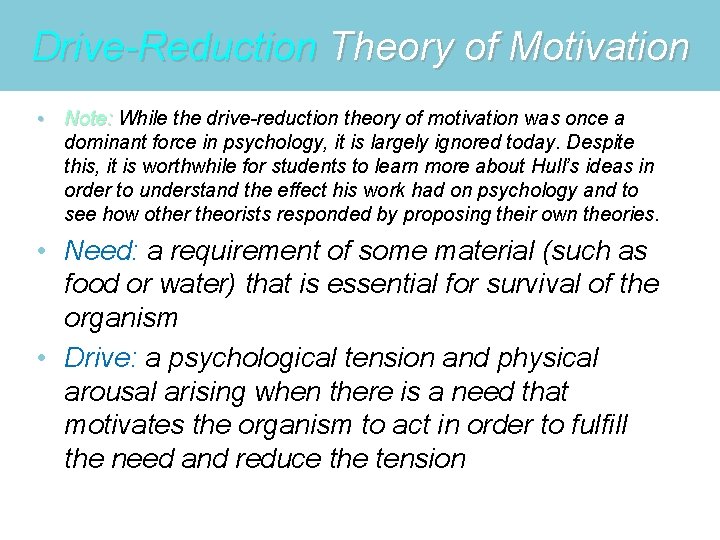 Drive-Reduction Theory of Motivation

• Note: While the drive-reduction theory of motivation was once a dominant force in psychology, it is largely ignored today. Despite this, it is worthwhile for students to learn more about Hull's ideas in order to understand the effect his work had on psychology and to see how other theorists responded by proposing their own theories.

• Need: a requirement of some material (such as food or water) that is essential for survival of the organism

• Drive: a psychological tension and physical arousal arising when there is a need that motivates the organism to act in order to fulfill the need and reduce the tension